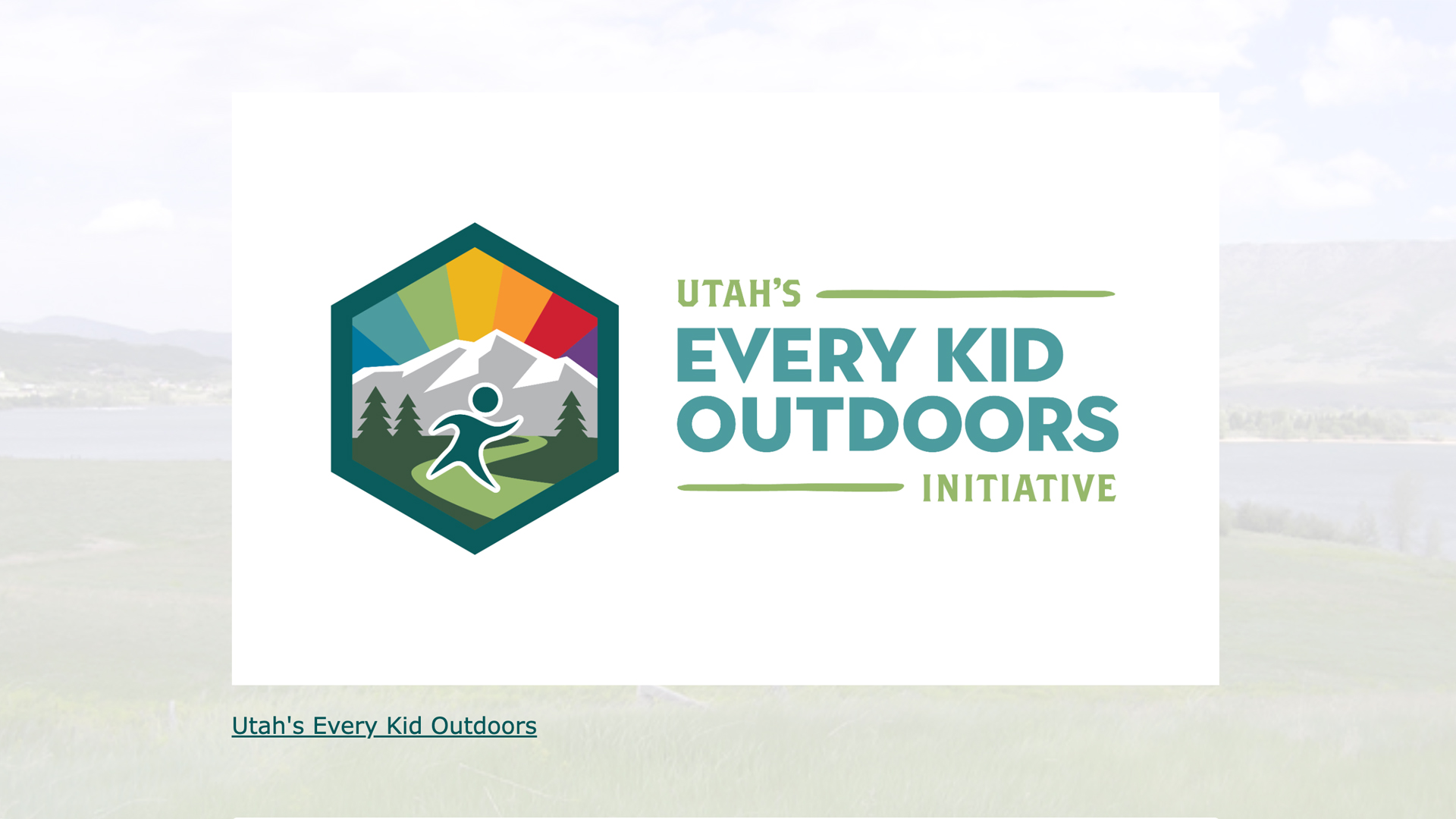 UTAH'S
EVERY KID
OUTDOORS
INITIATIVE

Utah's Every Kid Outdoors